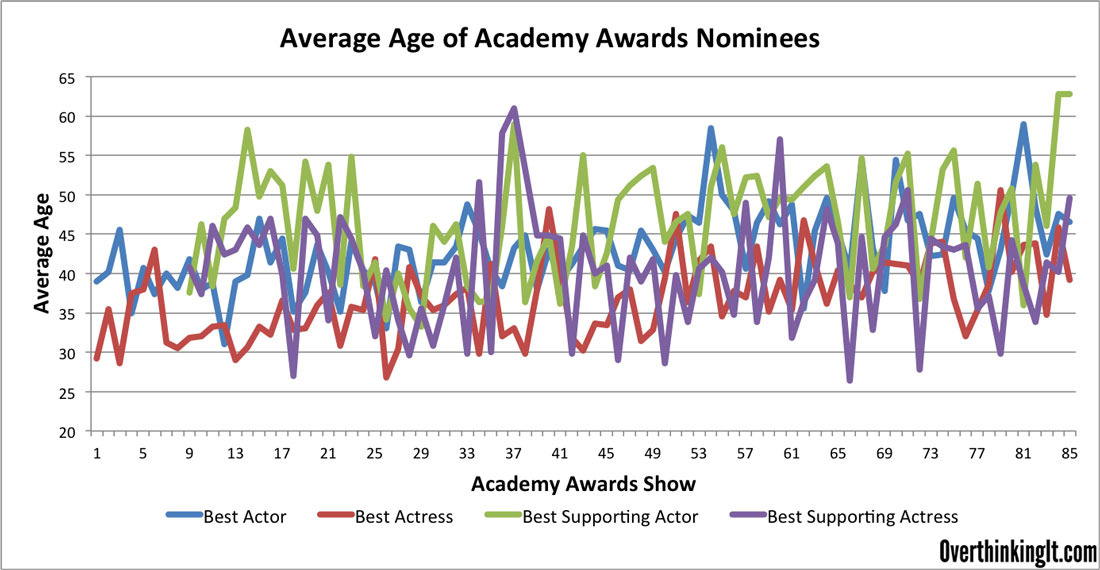 Average Age of Academy Awards Nominees

Average Age

65
60
55
50
45
40
35
30
25
20

1 5 9 13 17 21 25 29 33 37 41 45 49 53 57 61 65 69 73 77 81 85

Academy Awards Show

Best Actor
Best Actress
Best Supporting Actor
Best Supporting Actress

OverthinkingIt.com